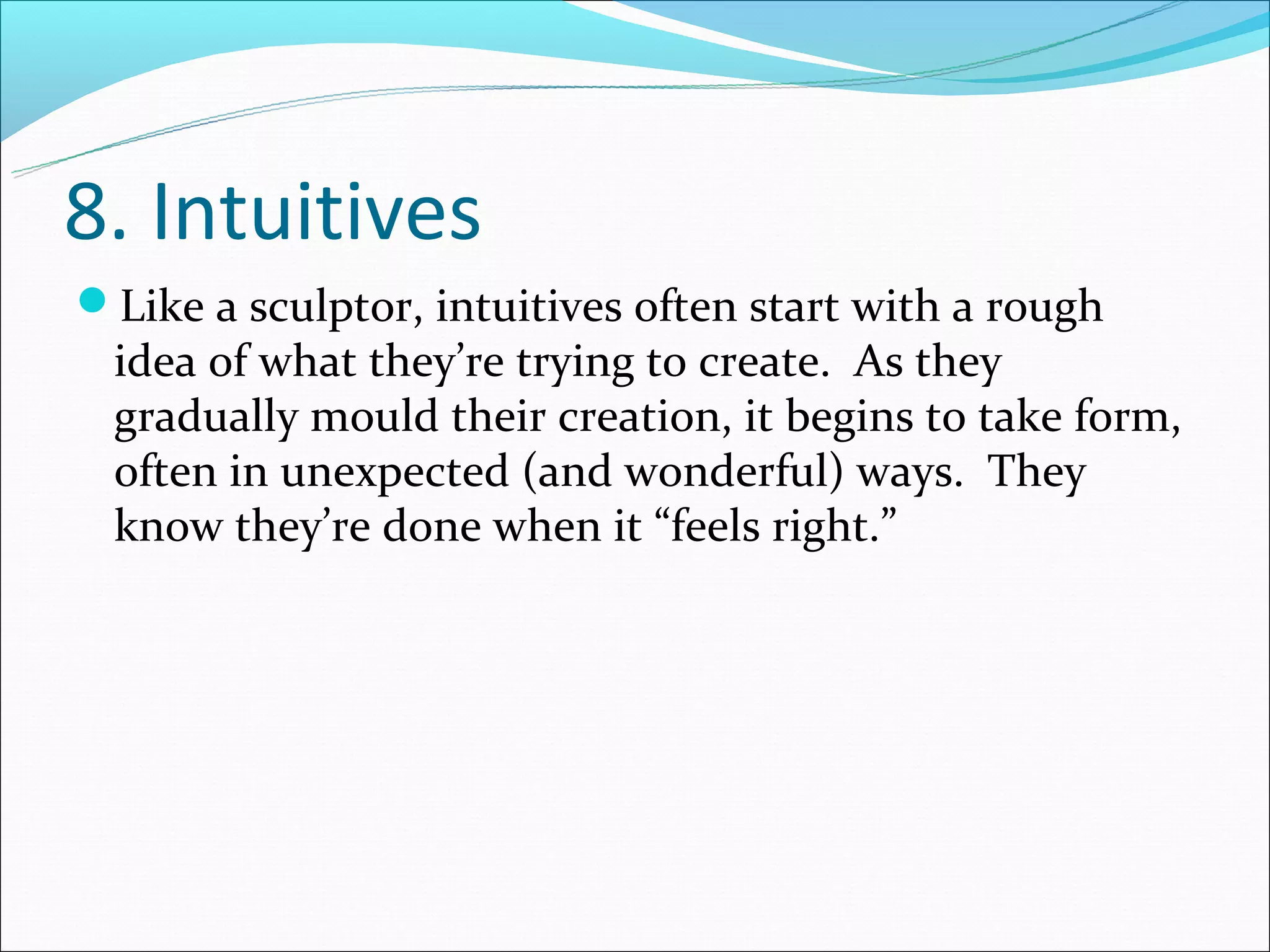 8. Intuitives

Like a sculptor, intuitives often start with a rough idea of what they’re trying to create.  As they gradually mould their creation, it begins to take form, often in unexpected (and wonderful) ways.  They know they’re done when it “feels right.”